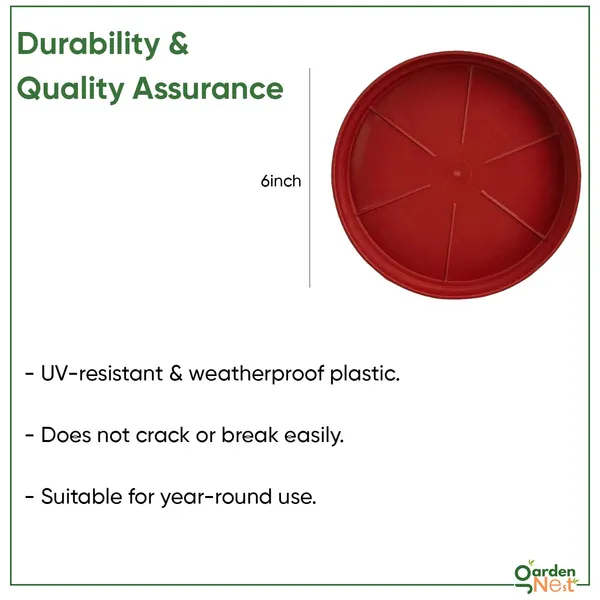 Durability & Quality Assurance

6inch

- UV-resistant & weatherproof plastic.

- Does not crack or break easily.

- Suitable for year-round use.

Garden Nest